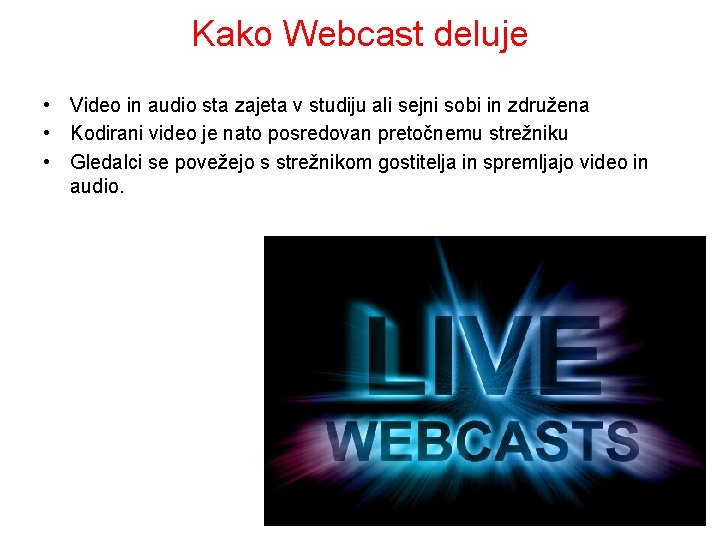 Kako Webcast deluje

• Video in audio sta zajeta v studiju ali sejni sobi in združena
• Kodirani video je nato posredovan pretočnemu strežniku
• Gledalci se povežejo s strežnikom gostitelja in spremljajo video in audio.

LIVE
WEBCASTS